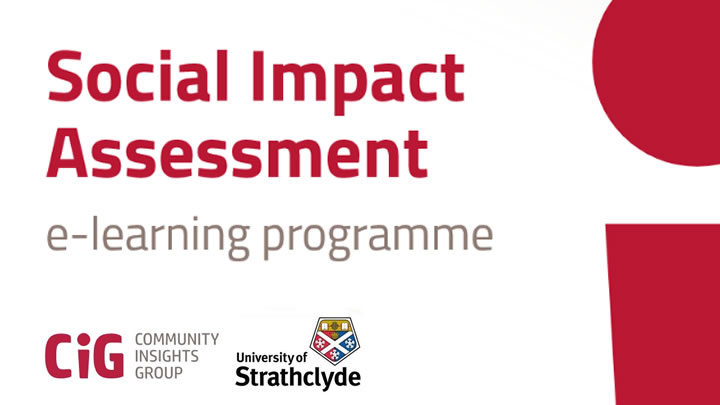 Social Impact Assessment

e-learning programme

CiG COMMUNITY INSIGHTS GROUP

University of Strathclyde